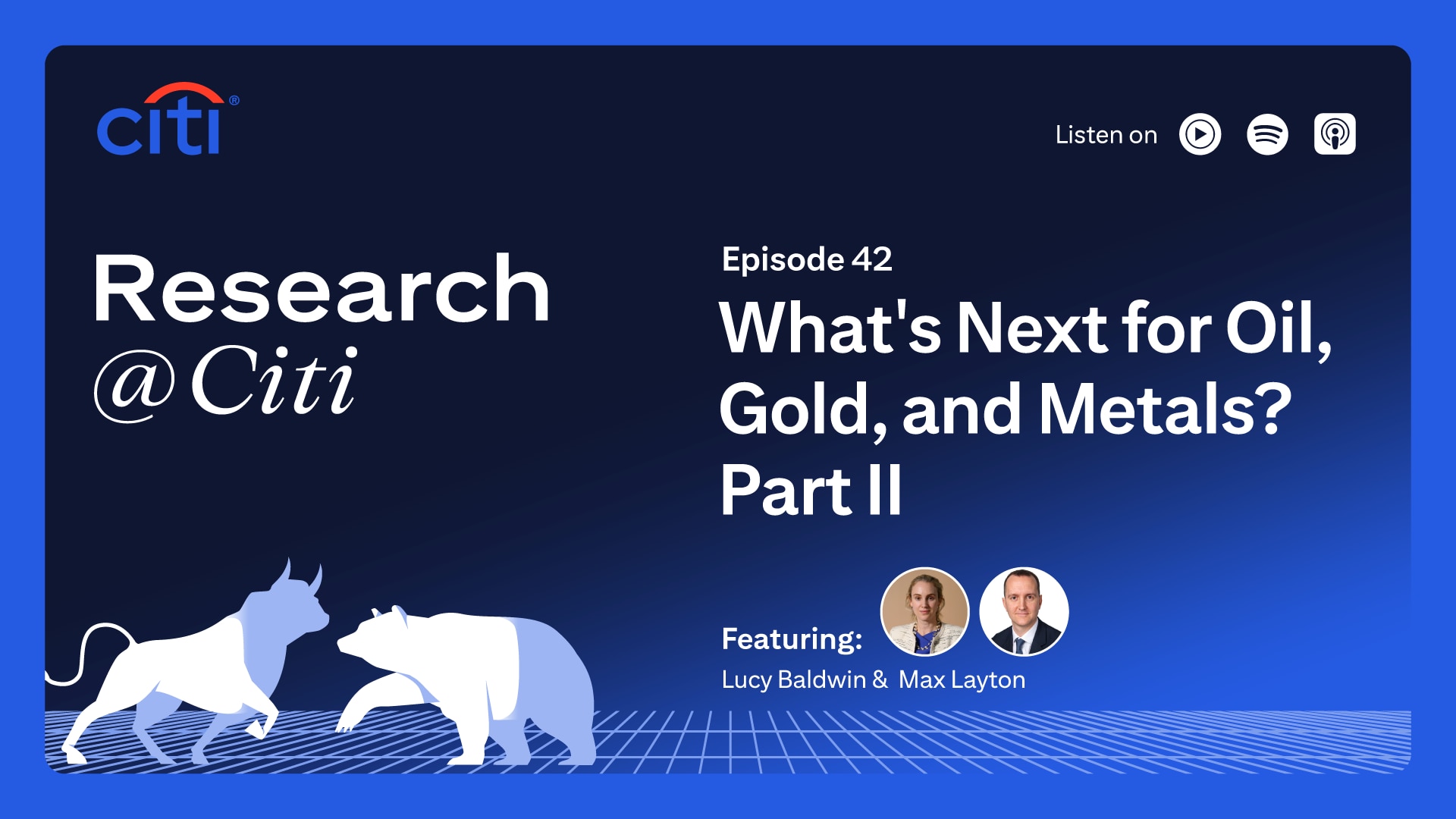 citi®

Listen on

Research @Citi

Episode 42

What's Next for Oil, Gold, and Metals? Part II

Featuring:

Lucy Baldwin & Max Layton